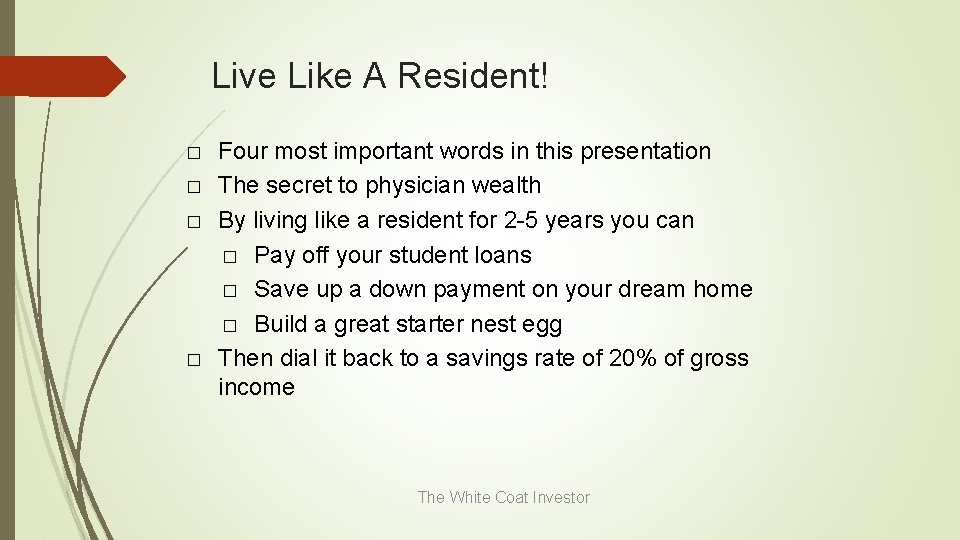 Live Like A Resident!

□ Four most important words in this presentation
□ The secret to physician wealth
□ By living like a resident for 2-5 years you can
□ Pay off your student loans
□ Save up a down payment on your dream home
□ Build a great starter nest egg
□ Then dial it back to a savings rate of 20% of gross income

The White Coat Investor